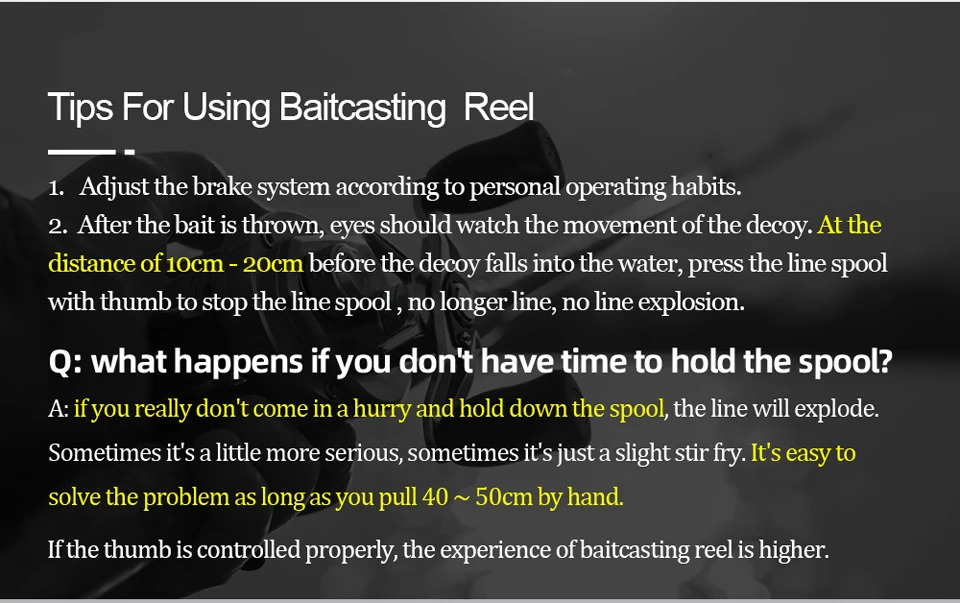 Tips For Using Baitcasting Reel

1. Adjust the brake system according to personal operating habits.
2. After the bait is thrown, eyes should watch the movement of the decoy. At the distance of 10cm - 20cm before the decoy falls into the water, press the line spool with thumb to stop the line spool , no longer line, no line explosion.

Q: what happens if you don't have time to hold the spool?

A: if you really don't come in a hurry and hold down the spool, the line will explode. Sometimes it's a little more serious, sometimes it's just a slight stir fry. It's easy to solve the problem as long as you pull 40 ~ 50cm by hand.

If the thumb is controlled properly, the experience of baitcasting reel is higher.